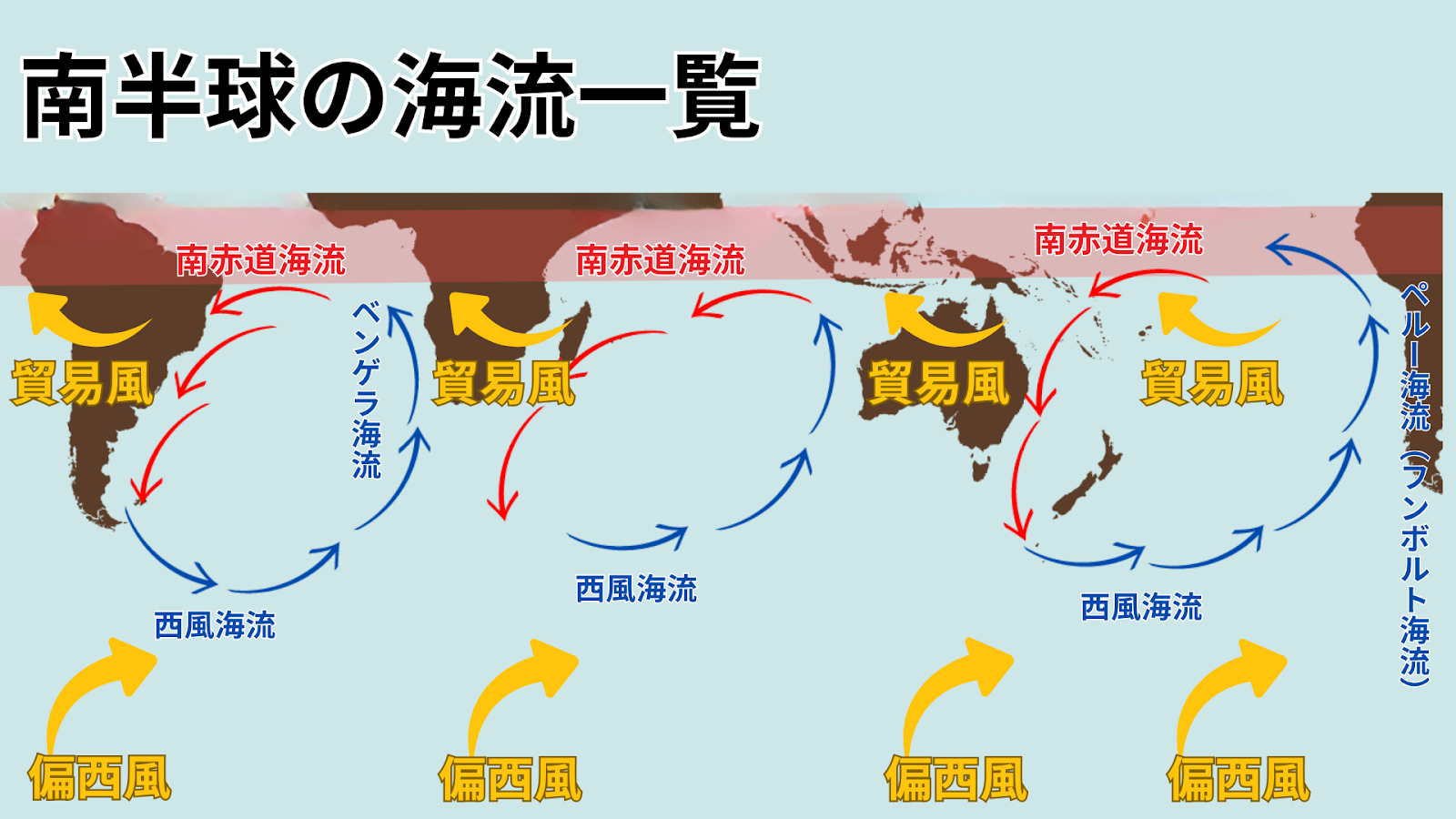 南半球の海流一覧

南赤道海流

南赤道海流

南赤道海流

貿易風

ベンゲラ海流

貿易風

貿易風

貿易風

ペルー海流（フンボルト海流）

西風海流

西風海流

西風海流

偏西風

偏西風

偏西風

偏西風